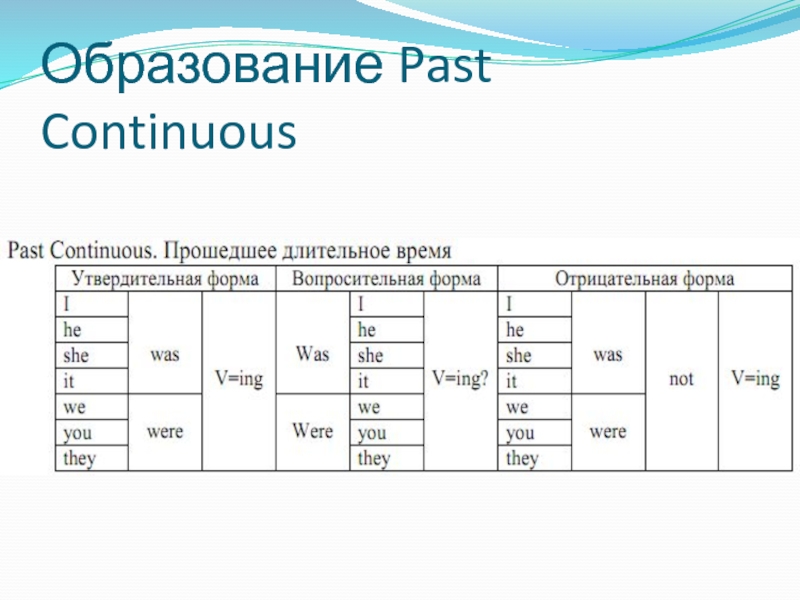 Образование Past Continuous

Past Continuous. Прошедшее длительное время

| Утвердительная форма | | | Вопросительная форма | | | Отрицательная форма | | | |
|---|---|---|---|---|---|---|---|---|---|
| I | was | V=ing | Was | I | V=ing? | I | was | not | V=ing |
| he | | | | he | | he | | | |
| she | | | | she | | she | | | |
| it | | | | it | | it | | | |
| we | were | | Were | we | | we | were | | |
| you | | | | you | | you | | | |
| they | | | | they | | they | | | |